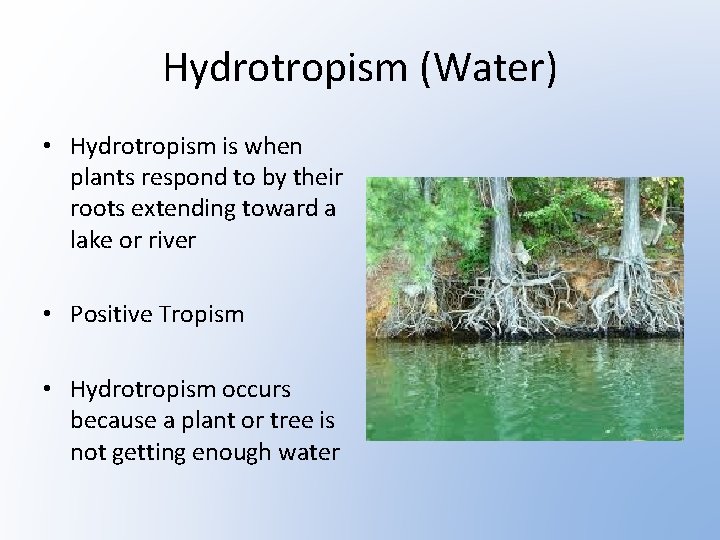 Hydrotropism (Water)

• Hydrotropism is when plants respond to by their roots extending toward a lake or river

• Positive Tropism

• Hydrotropism occurs because a plant or tree is not getting enough water